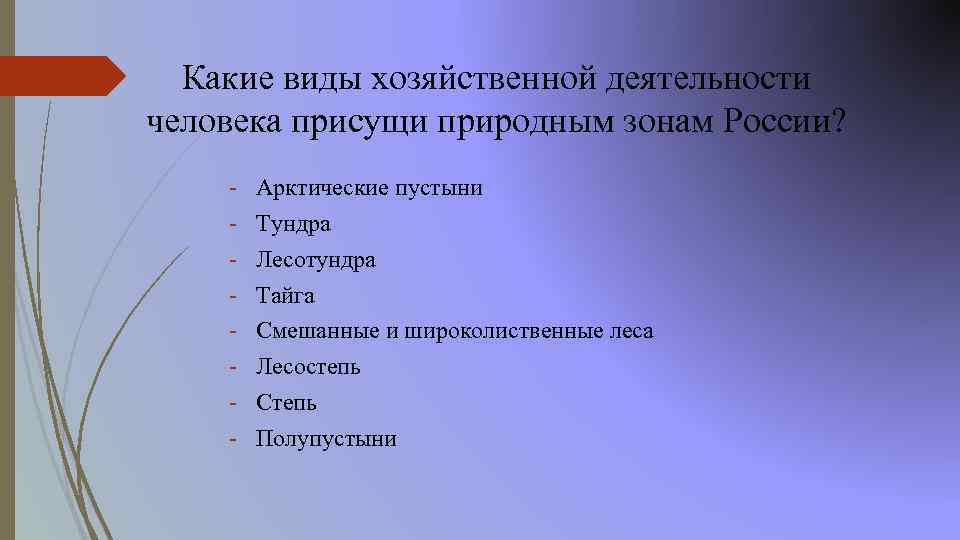 Какие виды хозяйственной деятельности человека присущи природным зонам России?

- Арктические пустыни
- Тундра
- Лесотундра
- Тайга
- Смешанные и широколиственные леса
- Лесостепь
- Степь
- Полупустыни